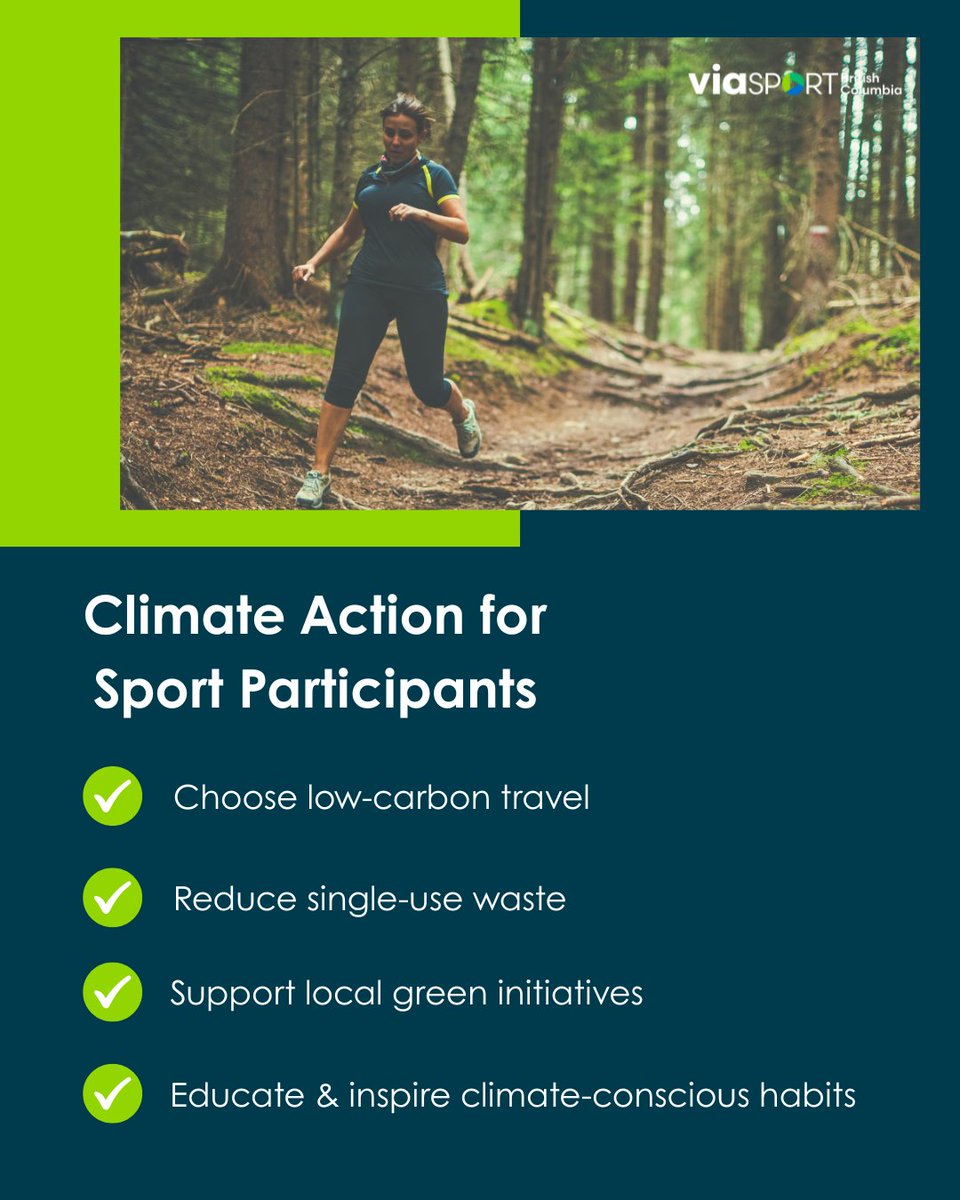 viaSPORT British Columbia

Climate Action for Sport Participants

Choose low-carbon travel

Reduce single-use waste

Support local green initiatives

Educate & inspire climate-conscious habits